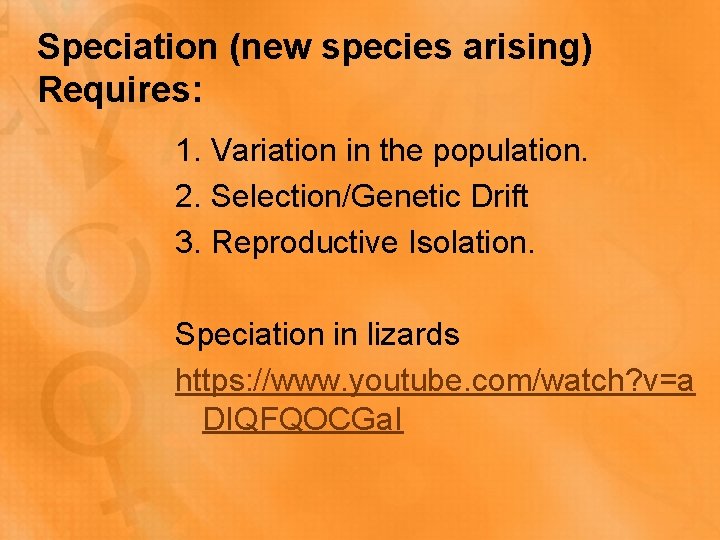 Speciation (new species arising) Requires:

1. Variation in the population.
2. Selection/Genetic Drift
3. Reproductive Isolation.

Speciation in lizards
https://www.youtube.com/watch?v=aDIQFQOCGaI